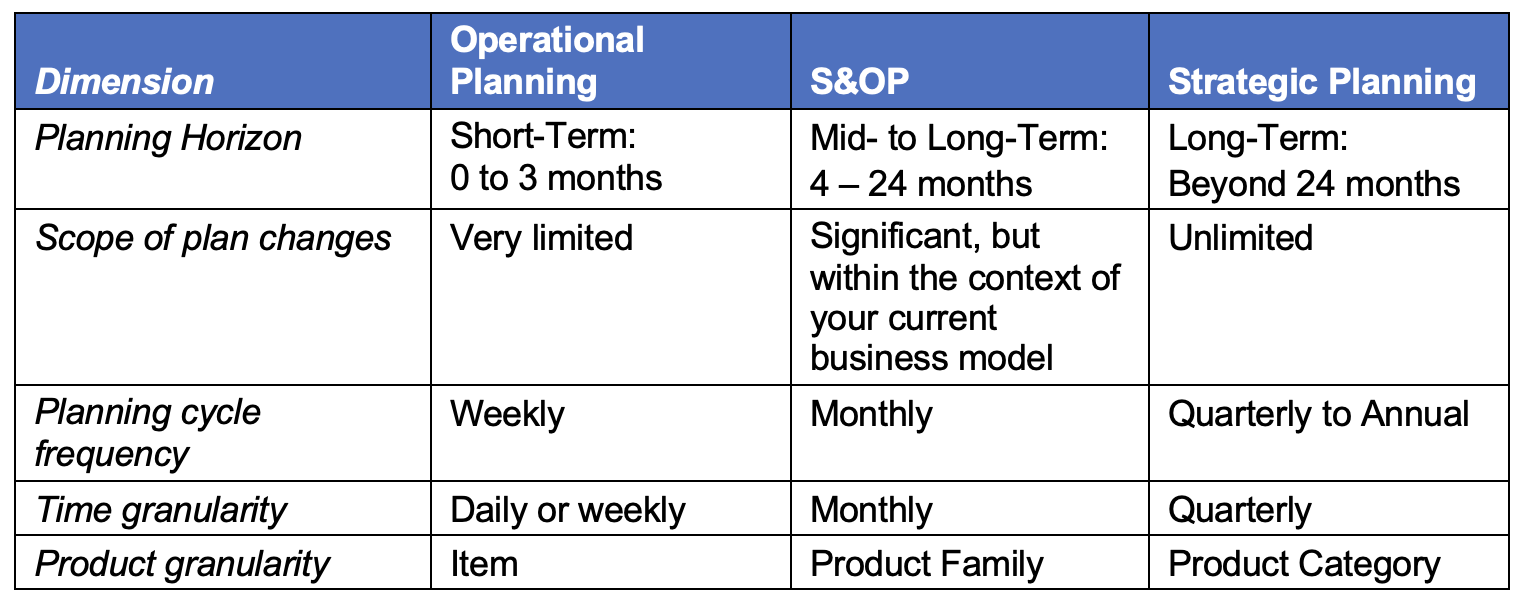 | Dimension | Operational Planning | S&OP | Strategic Planning |
|---|---|---|---|
| Planning Horizon | Short-Term: 0 to 3 months | Mid- to Long-Term: 4 – 24 months | Long-Term: Beyond 24 months |
| Scope of plan changes | Very limited | Significant, but within the context of your current business model | Unlimited |
| Planning cycle frequency | Weekly | Monthly | Quarterly to Annual |
| Time granularity | Daily or weekly | Monthly | Quarterly |
| Product granularity | Item | Product Family | Product Category |